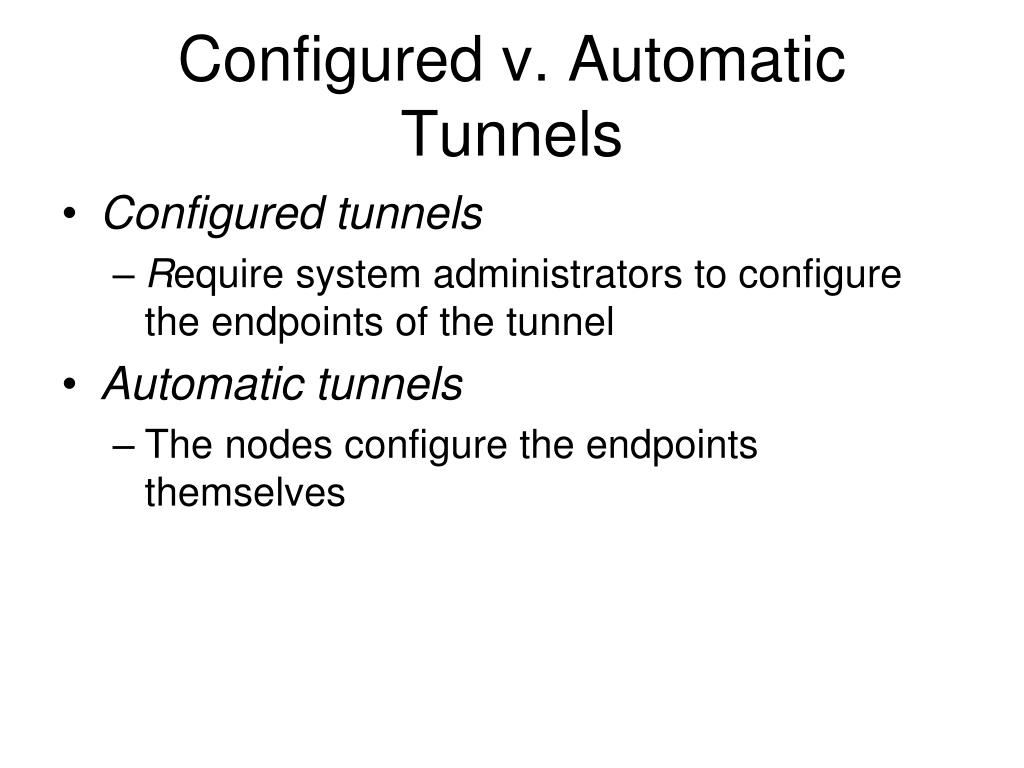 Configured v. Automatic Tunnels

• Configured tunnels
 – Require system administrators to configure the endpoints of the tunnel
• Automatic tunnels
 – The nodes configure the endpoints themselves